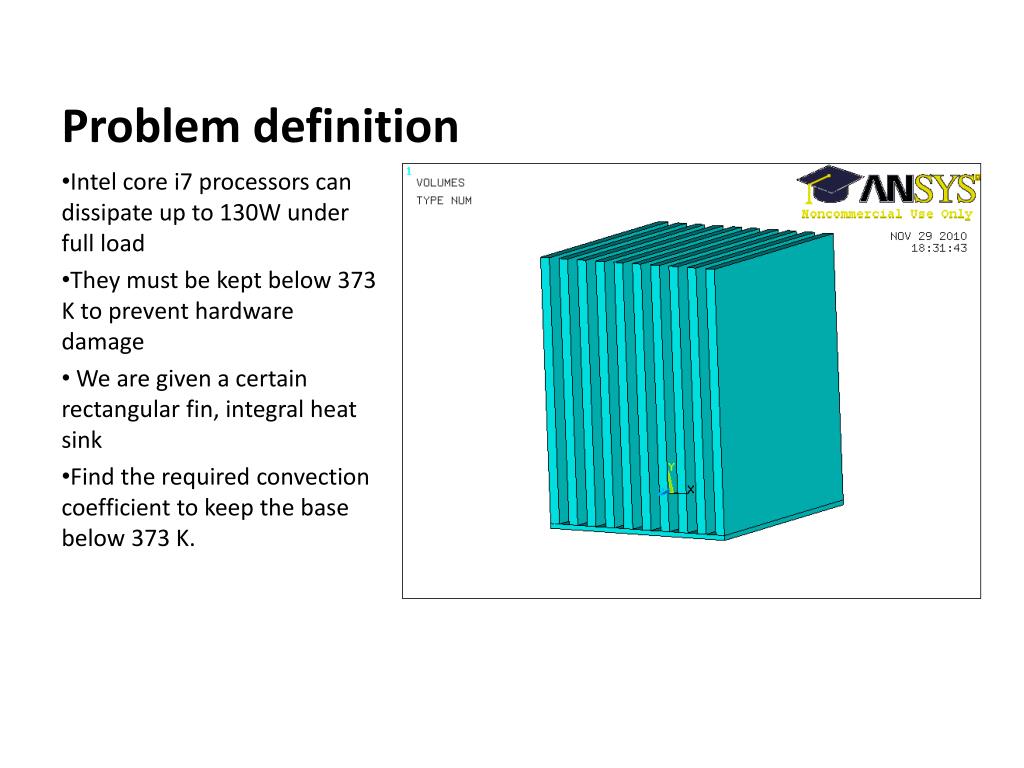 Problem definition

•Intel core i7 processors can dissipate up to 130W under full load

•They must be kept below 373 K to prevent hardware damage

• We are given a certain rectangular fin, integral heat sink

•Find the required convection coefficient to keep the base below 373 K.

1

VOLUMES
TYPE NUM

ANSYS
Noncommercial Use Only

NOV 29 2010
18:31:43

Y
X